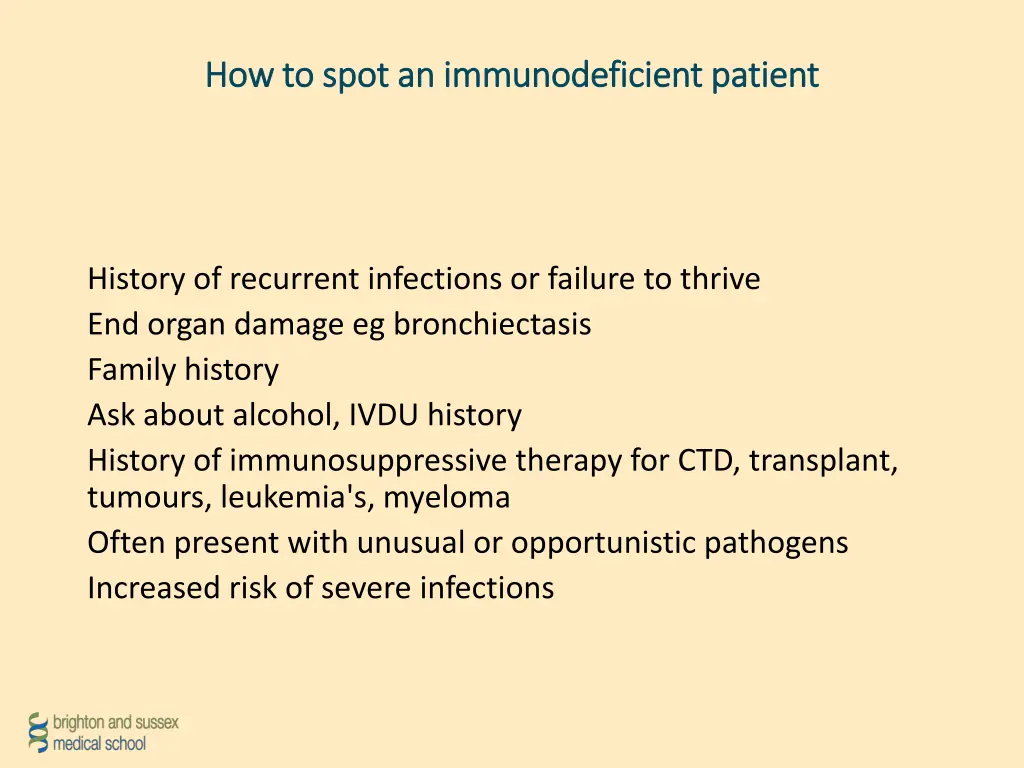 How to spot an immunodeficient patient

History of recurrent infections or failure to thrive
End organ damage eg bronchiectasis
Family history
Ask about alcohol, IVDU history
History of immunosuppressive therapy for CTD, transplant, tumours, leukemia's, myeloma
Often present with unusual or opportunistic pathogens
Increased risk of severe infections

brighton and sussex
medical school